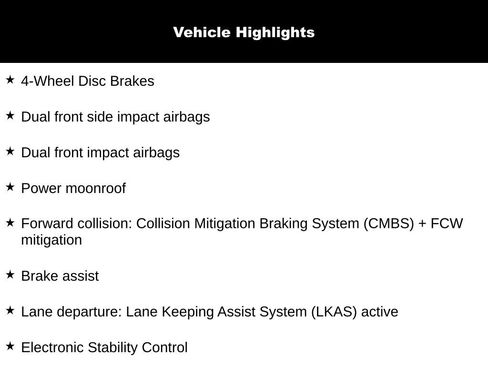 Vehicle Highlights

★ 4-Wheel Disc Brakes

★ Dual front side impact airbags

★ Dual front impact airbags

★ Power moonroof

★ Forward collision: Collision Mitigation Braking System (CMBS) + FCW mitigation

★ Brake assist

★ Lane departure: Lane Keeping Assist System (LKAS) active

★ Electronic Stability Control